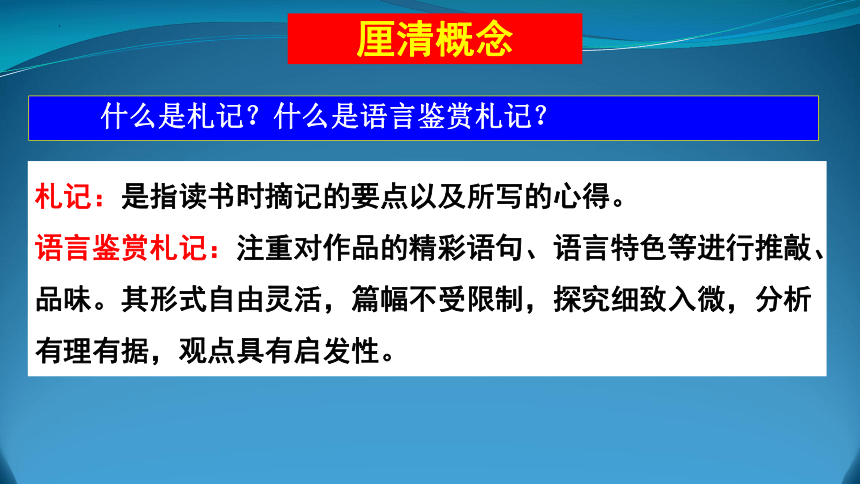 厘清概念

什么是札记？什么是语言鉴赏札记？

札记：是指读书时摘记的要点以及所写的心得。

语言鉴赏札记：注重对作品的精彩语句、语言特色等进行推敲、品味。其形式自由灵活，篇幅不受限制，探究细致入微，分析有理有据，观点具有启发性。